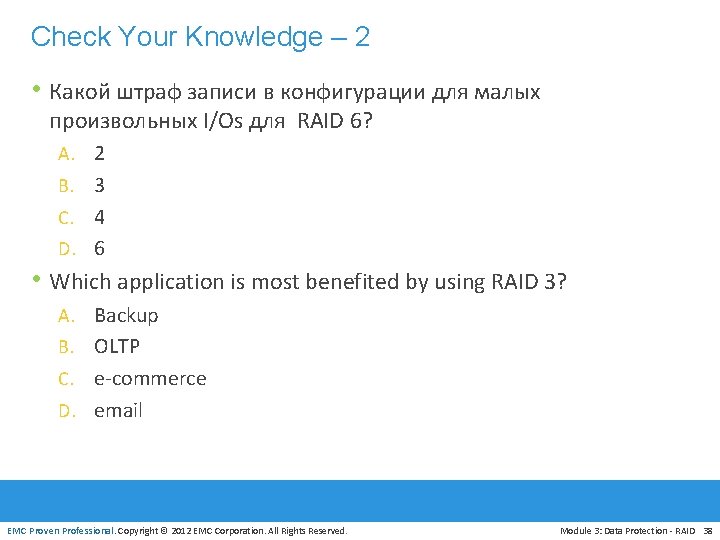 Check Your Knowledge – 2

• Какой штраф записи в конфигурации для малых произвольных I/Os для RAID 6?

A. 2
B. 3
C. 4
D. 6

• Which application is most benefited by using RAID 3?

A. Backup
B. OLTP
C. e-commerce
D. email

EMC Proven Professional. Copyright © 2012 EMC Corporation. All Rights Reserved. Module 3: Data Protection - RAID 38